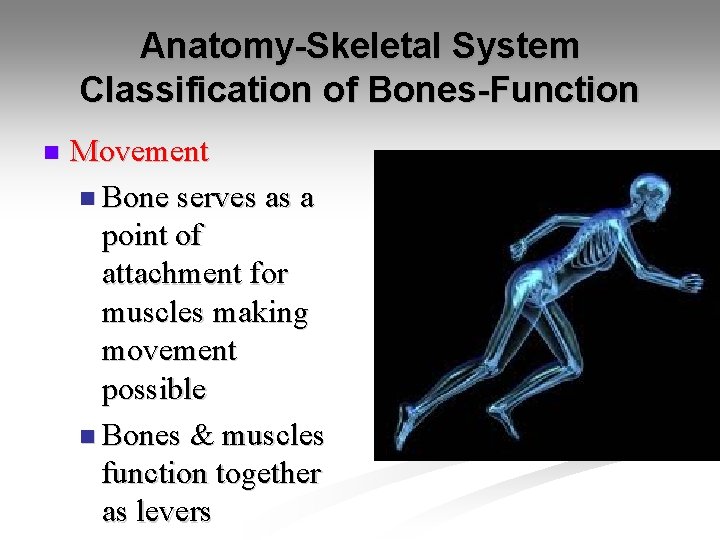 Anatomy-Skeletal System
Classification of Bones-Function

Movement

Bone serves as a point of attachment for muscles making movement possible

Bones & muscles function together as levers